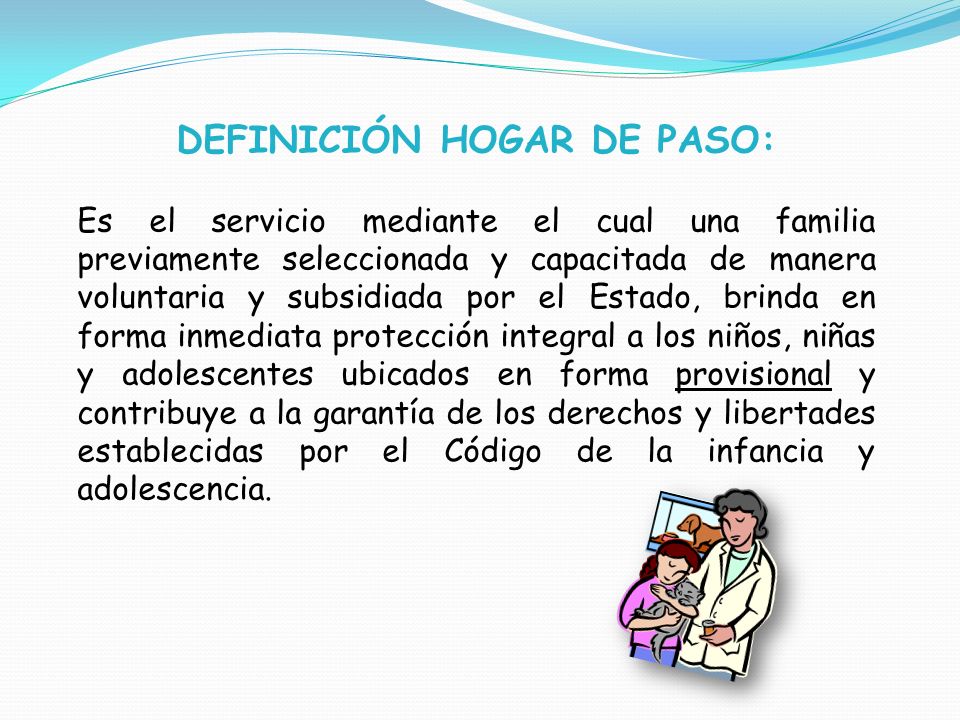 DEFINICIÓN HOGAR DE PASO:

Es el servicio mediante el cual una familia previamente seleccionada y capacitada de manera voluntaria y subsidiada por el Estado, brinda en forma inmediata protección integral a los niños, niñas y adolescentes ubicados en forma provisional y contribuye a la garantía de los derechos y libertades establecidas por el Código de la infancia y adolescencia.